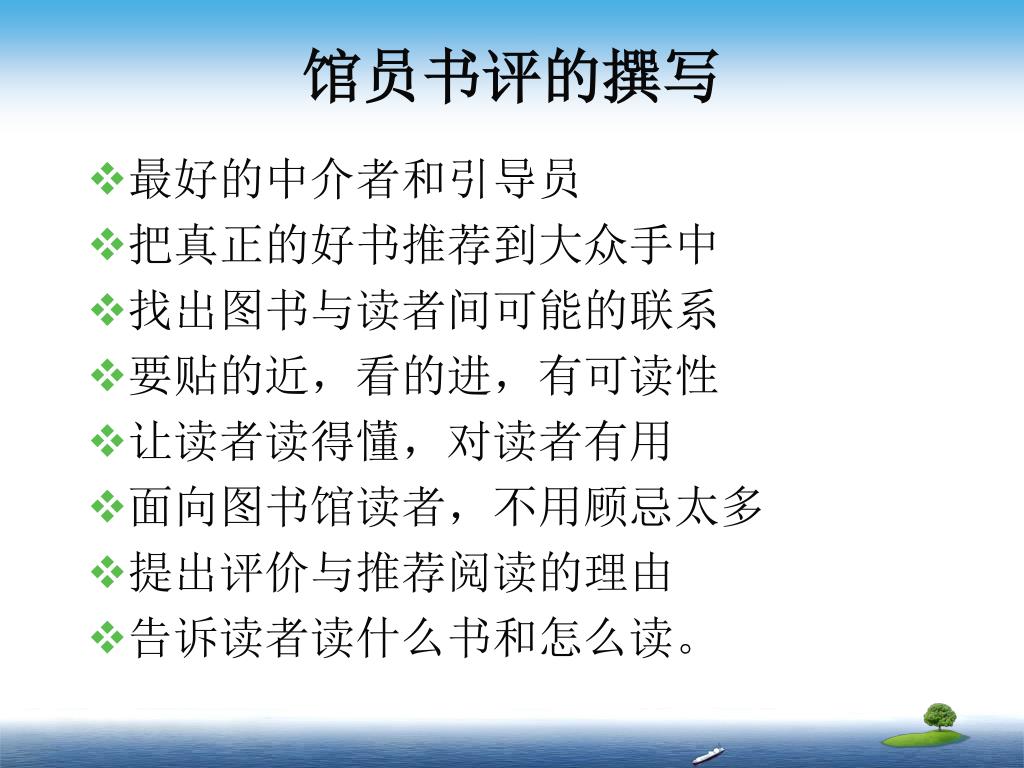 馆员书评的撰写

❖最好的中介者和引导员
❖把真正的好书推荐到大众手中
❖找出图书与读者间可能的联系
❖要贴的近，看的进，有可读性
❖让读者读得懂，对读者有用
❖面向图书馆读者，不用顾忌太多
❖提出评价与推荐阅读的理由
❖告诉读者读什么书和怎么读。